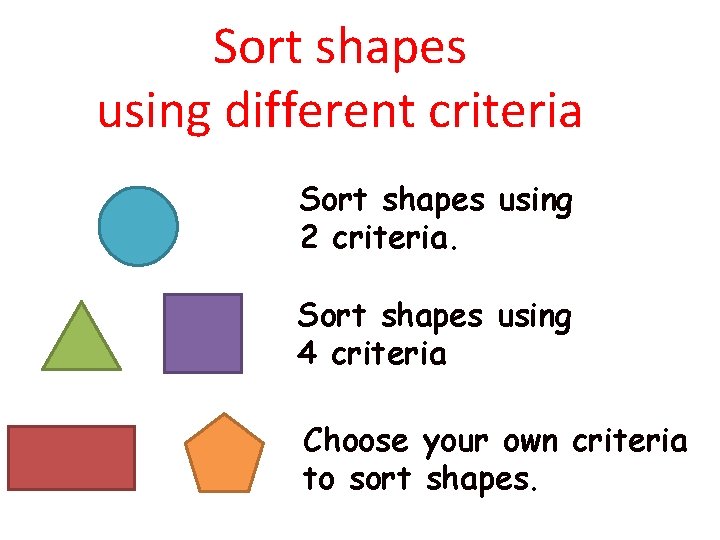 Sort shapes using different criteria

Sort shapes using 2 criteria.

Sort shapes using 4 criteria

Choose your own criteria to sort shapes.